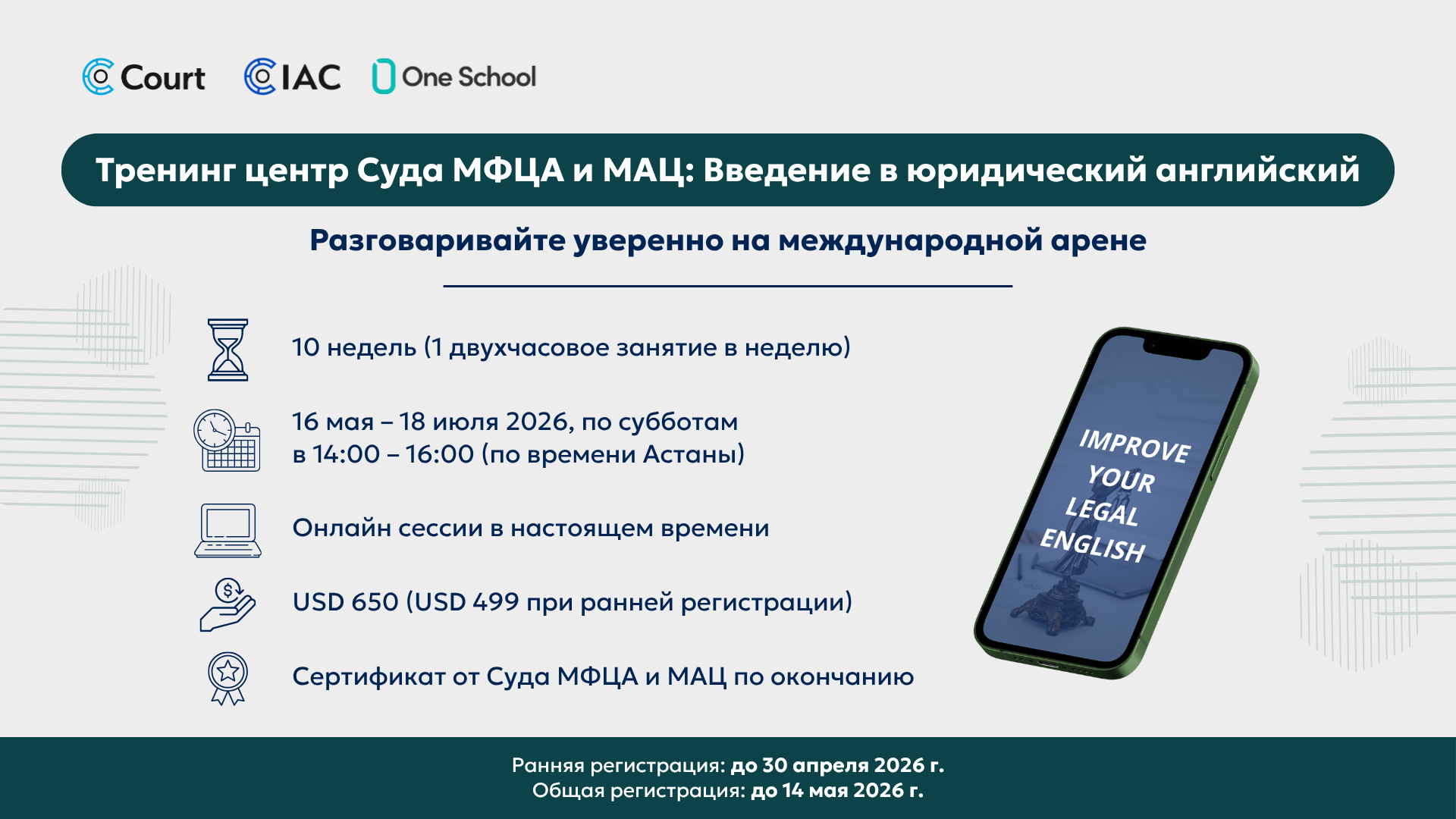 Court IAC One School

Тренинг центр Суда МФЦА и МАЦ: Введение в юридический английский

Разговаривайте уверенно на международной арене

10 недель (1 двухчасовое занятие в неделю)

16 мая – 18 июля 2026, по субботам
в 14:00 – 16:00 (по времени Астаны)

Онлайн сессии в настоящем времени

USD 650 (USD 499 при ранней регистрации)

Сертификат от Суда МФЦА и МАЦ по окончанию

IMPROVE YOUR LEGAL ENGLISH

Ранняя регистрация: до 30 апреля 2026 г.
Общая регистрация: до 14 мая 2026 г.